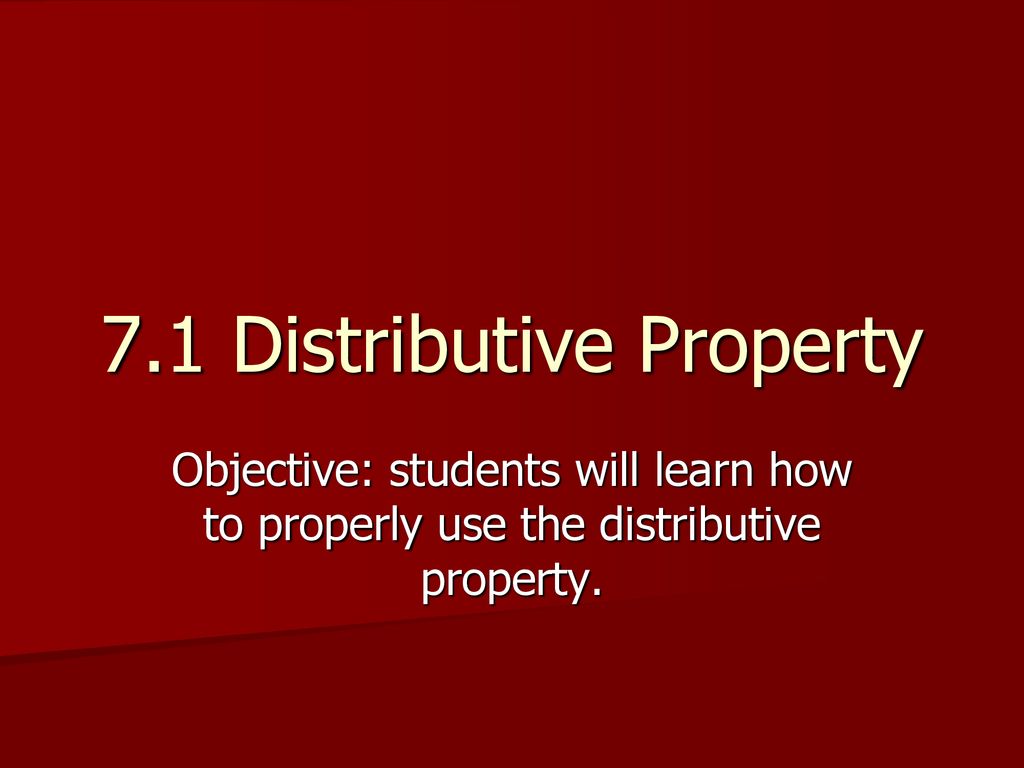 7.1 Distributive Property

Objective: students will learn how to properly use the distributive property.